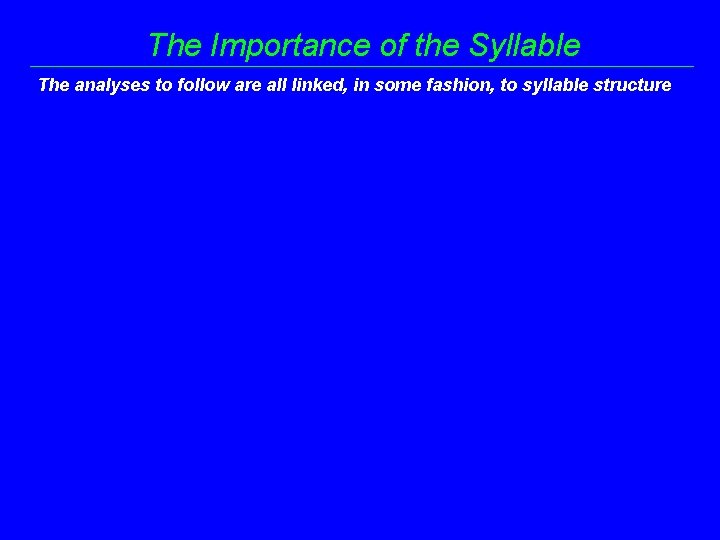 The Importance of the Syllable

The analyses to follow are all linked, in some fashion, to syllable structure